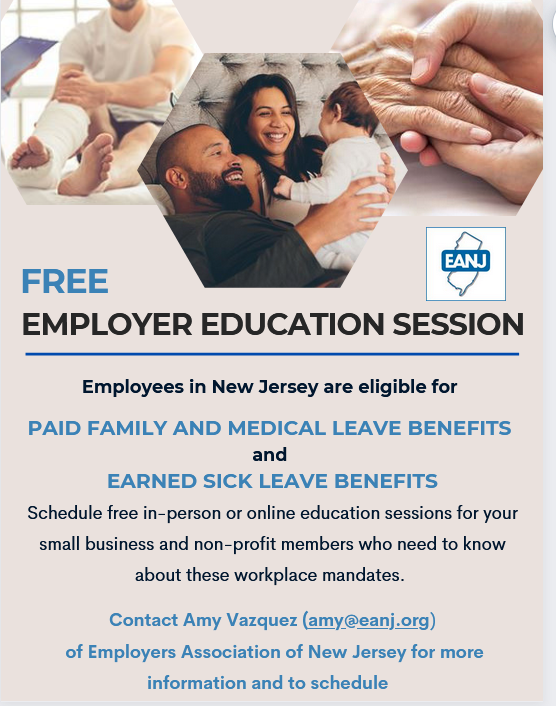 EANJ

FREE

EMPLOYER EDUCATION SESSION

Employees in New Jersey are eligible for

PAID FAMILY AND MEDICAL LEAVE BENEFITS
and
EARNED SICK LEAVE BENEFITS

Schedule free in-person or online education sessions for your small business and non-profit members who need to know about these workplace mandates.

Contact Amy Vazquez (amy@eanj.org) of Employers Association of New Jersey for more information and to schedule